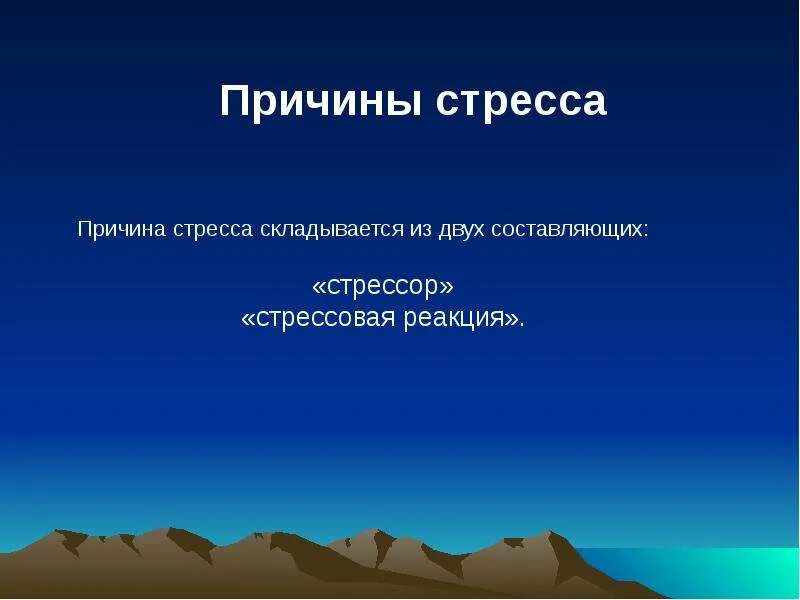 Причины стресса

Причина стресса складывается из двух составляющих:

«стрессор»
«стрессовая реакция».